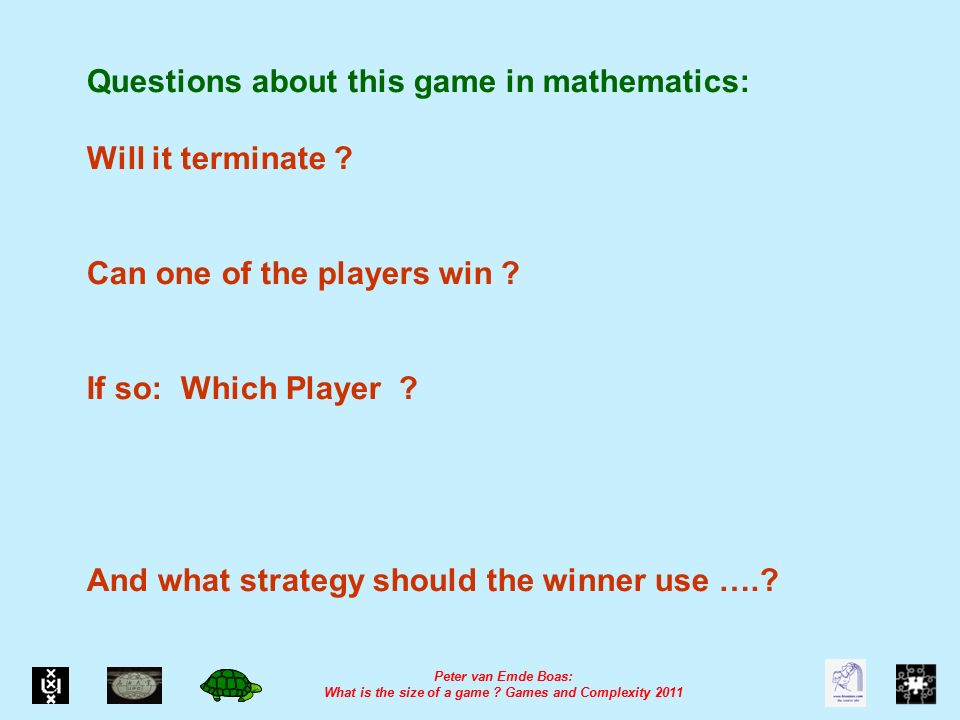 Questions about this game in mathematics:

Will it terminate ?

Can one of the players win ?

If so: Which Player ?

And what strategy should the winner use ….?

Peter van Emde Boas:
What is the size of a game ? Games and Complexity 2011